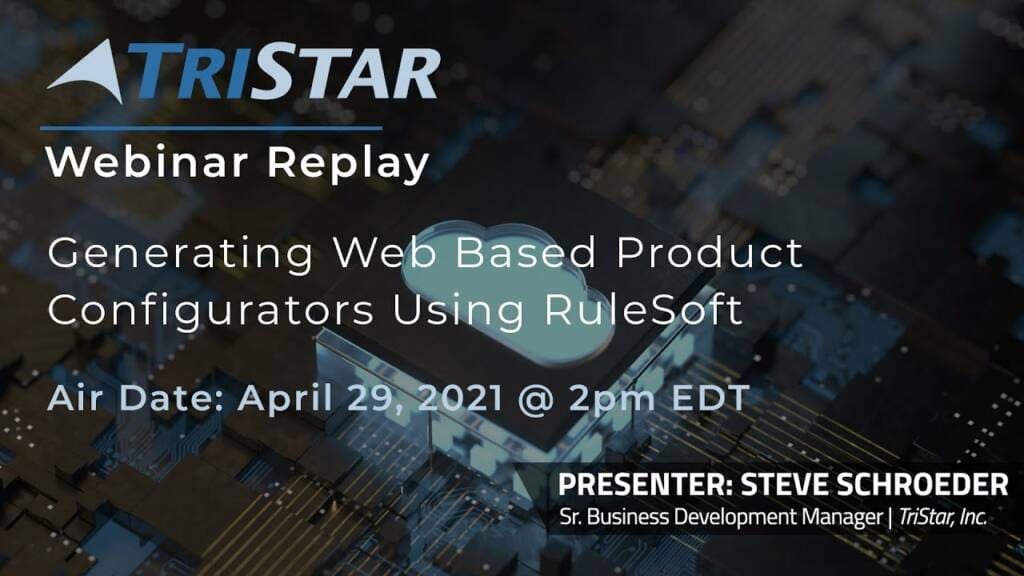 TRISTAR

Webinar Replay

Generating Web Based Product Configurators Using RuleSoft

Air Date: April 29, 2021 @ 2pm EDT

PRESENTER: STEVE SCHROEDER
Sr. Business Development Manager | TriStar, Inc.